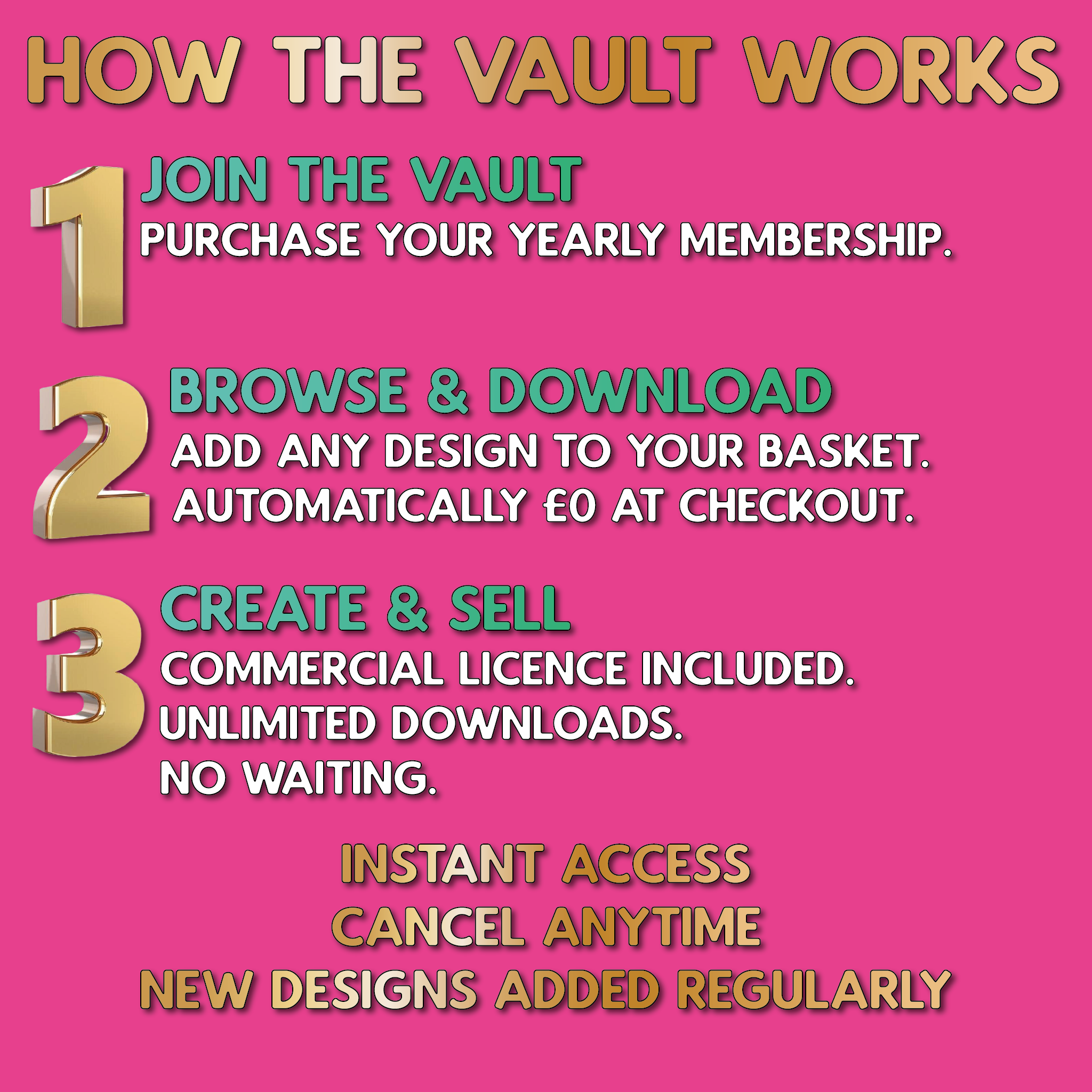 HOW THE VAULT WORKS

1 JOIN THE VAULT
PURCHASE YOUR YEARLY MEMBERSHIP.

2 BROWSE & DOWNLOAD
ADD ANY DESIGN TO YOUR BASKET.
AUTOMATICALLY £0 AT CHECKOUT.

3 CREATE & SELL
COMMERCIAL LICENCE INCLUDED.
UNLIMITED DOWNLOADS.
NO WAITING.

INSTANT ACCESS
CANCEL ANYTIME
NEW DESIGNS ADDED REGULARLY